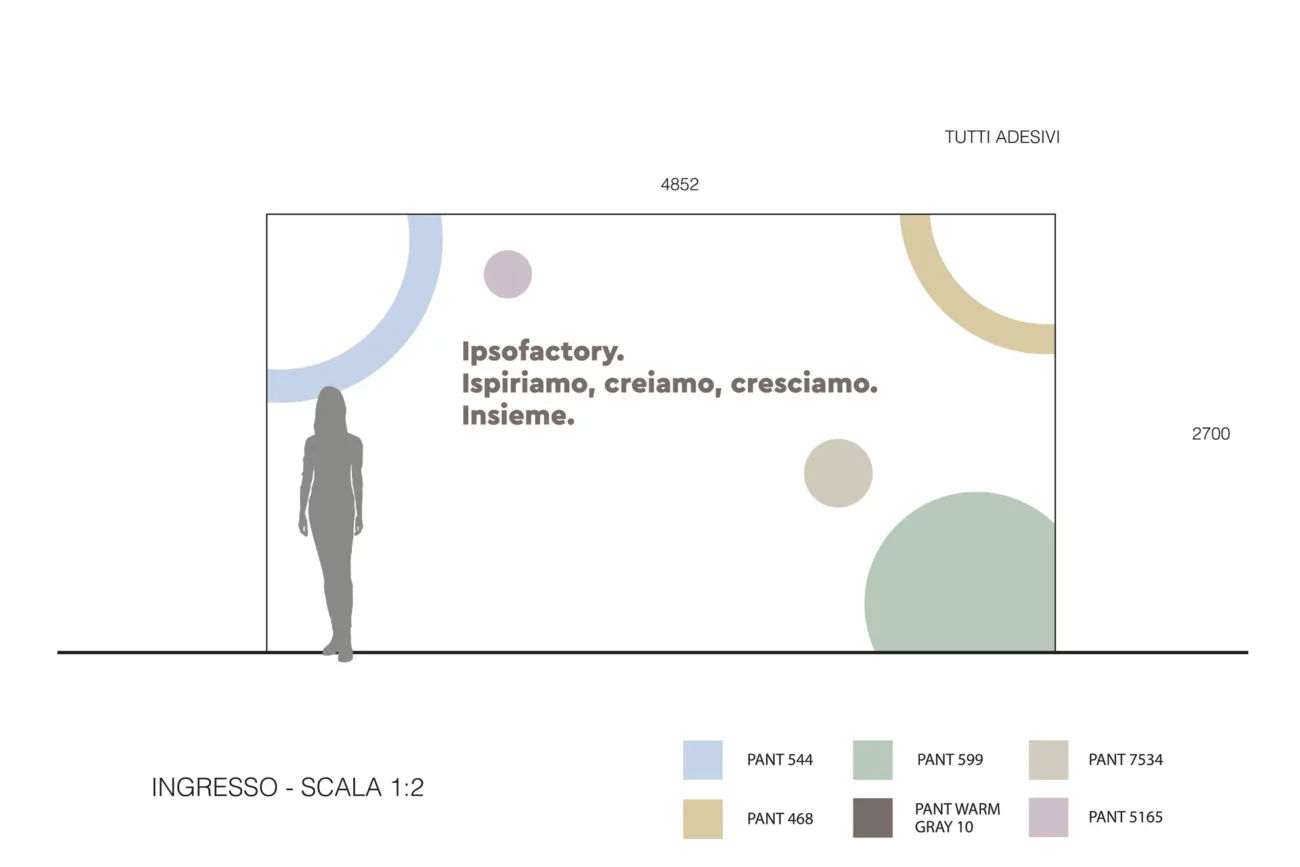 TUTTI ADESIVI

4852

Ipsofactory.
Ispiriamo, creiamo, cresciamo.
Insieme.

2700

INGRESSO - SCALA 1:2

PANT 544

PANT 599

PANT 7534

PANT 468

PANT WARM GRAY 10

PANT 5165